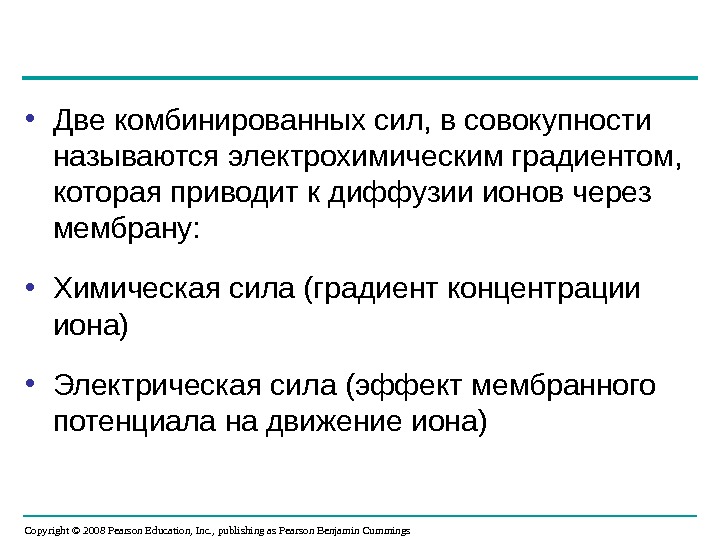 • Две комбинированных сил, в совокупности называются электрохимическим градиентом, которая приводит к диффузии ионов через мембрану:

• Химическая сила (градиент концентрации иона)

• Электрическая сила (эффект мембранного потенциала на движение иона)

Copyright © 2008 Pearson Education, Inc., publishing as Pearson Benjamin Cummings